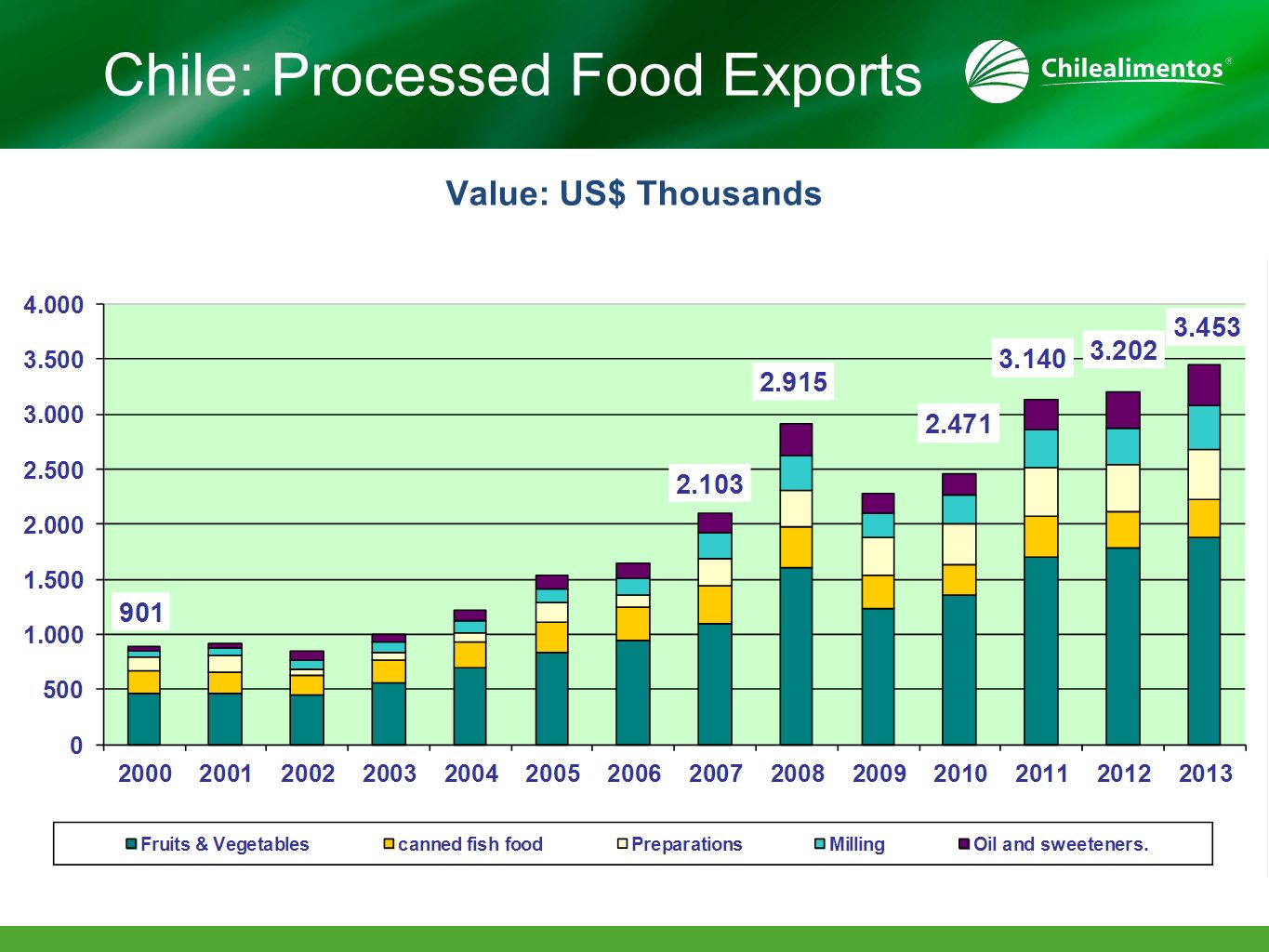 Chile: Processed Food Exports

Chilealimentos®

Value: US$ Thousands

4.000
3.500
3.000
2.500
2.000
1.500
1.000
500
0

901
2.103
2.915
2.471
3.140
3.202
3.453

2000 2001 2002 2003 2004 2005 2006 2007 2008 2009 2010 2011 2012 2013

Fruits & Vegetables
canned fish food
Preparations
Milling
Oil and sweeteners.